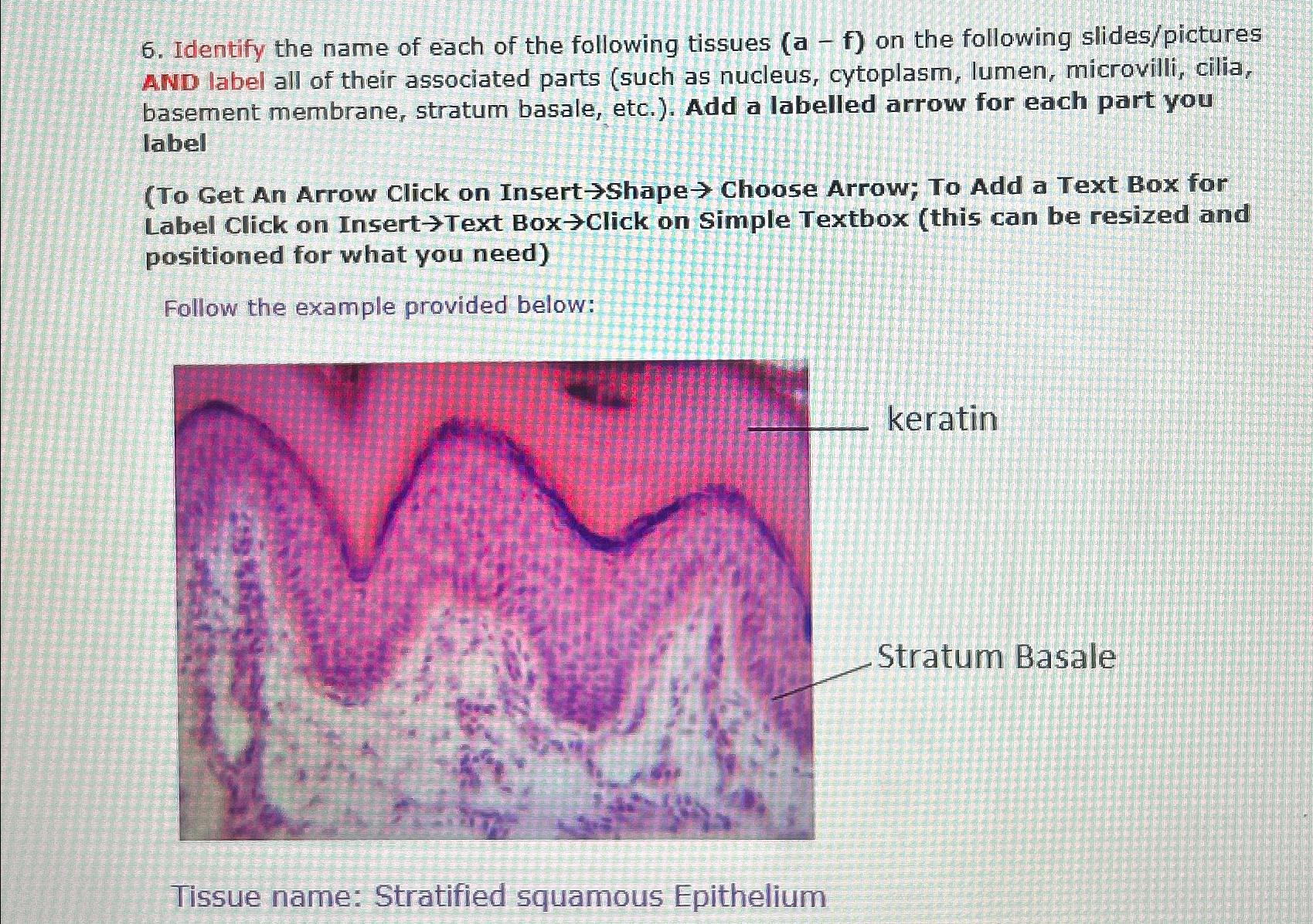 6. Identify the name of each of the following tissues (a – f) on the following slides/pictures AND label all of their associated parts (such as nucleus, cytoplasm, lumen, microvilli, cilia, basement membrane, stratum basale, etc.). Add a labelled arrow for each part you label

(To Get An Arrow Click on Insert→Shape→ Choose Arrow; To Add a Text Box for Label Click on Insert→Text Box→Click on Simple Textbox (this can be resized and positioned for what you need)

Follow the example provided below:

keratin

Stratum Basale

Tissue name: Stratified squamous Epithelium